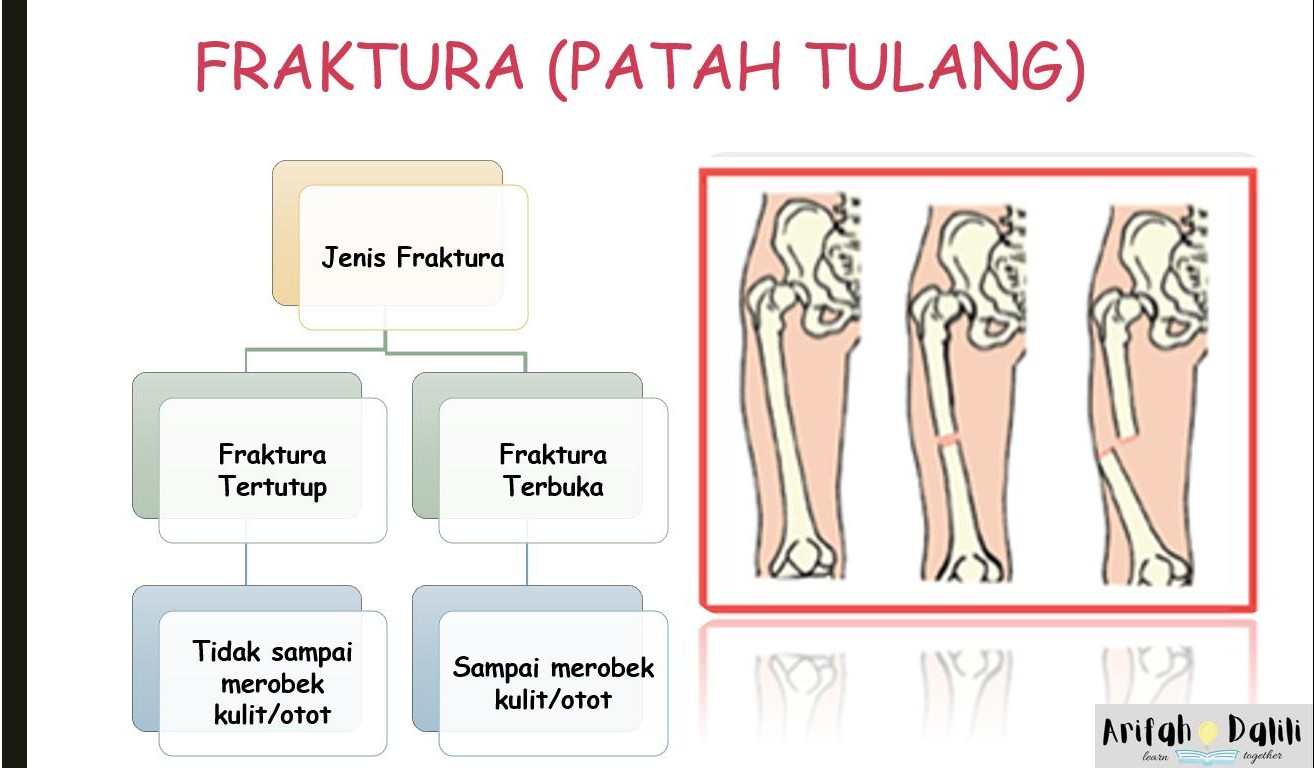 FRAKTURA (PATAH TULANG)

Jenis Fraktura

Fraktura Tertutup

Fraktura Terbuka

Tidak sampai merobek kulit/otot

Sampai merobek kulit/otot

Arifah Dalili
learn together